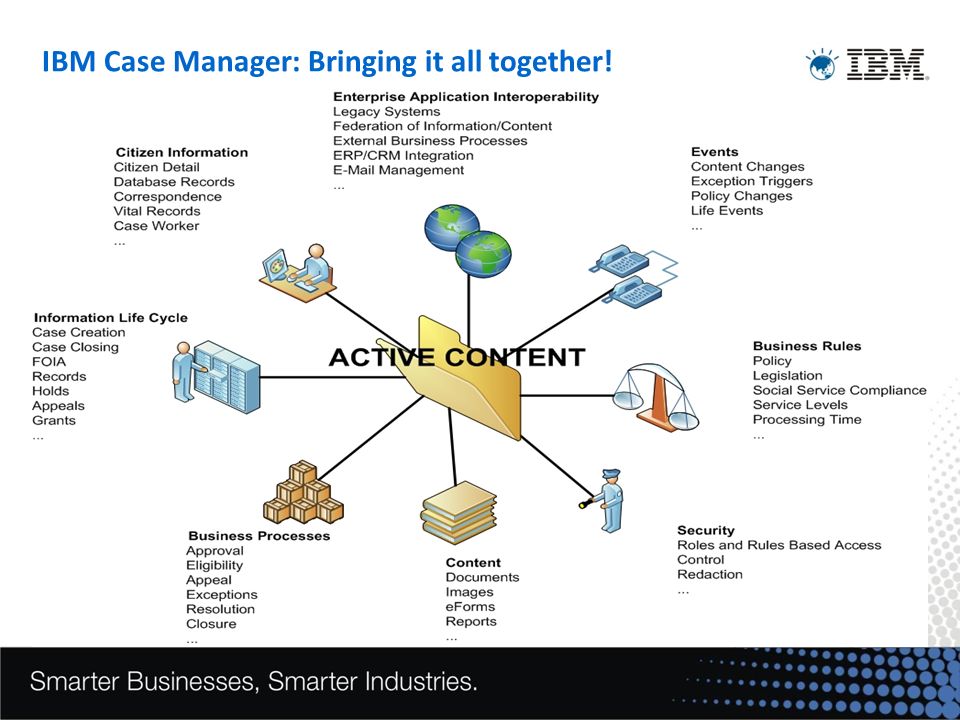 IBM Case Manager: Bringing it all together!

IBM

Enterprise Application Interoperability
Legacy Systems
Federation of Information/Content
External Bursiness Processes
ERP/CRM Integration
E-Mail Management
...

Citizen Information
Citizen Detail
Database Records
Correspondence
Vital Records
Case Worker
...

Events
Content Changes
Exception Triggers
Policy Changes
Life Events
...

Information Life Cycle
Case Creation
Case Closing
FOIA
Records
Holds
Appeals
Grants
...

ACTIVE CONTENT

Business Rules
Policy
Legislation
Social Service Compliance
Service Levels
Processing Time
...

Business Processes
Approval
Eligibility
Appeal
Exceptions
Resolution
Closure
...

Content
Documents
Images
eForms
Reports
...

Security
Roles and Rules Based Access
Control
Redaction
...

Smarter Businesses, Smarter Industries.